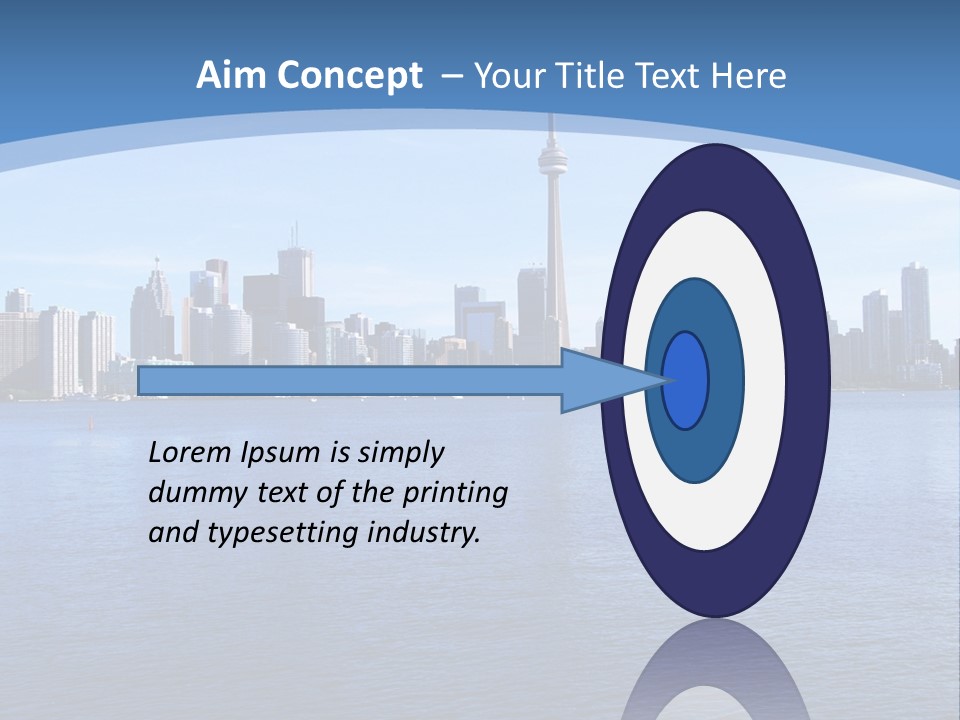 Aim Concept – Your Title Text Here

Lorem Ipsum is simply dummy text of the printing and typesetting industry.